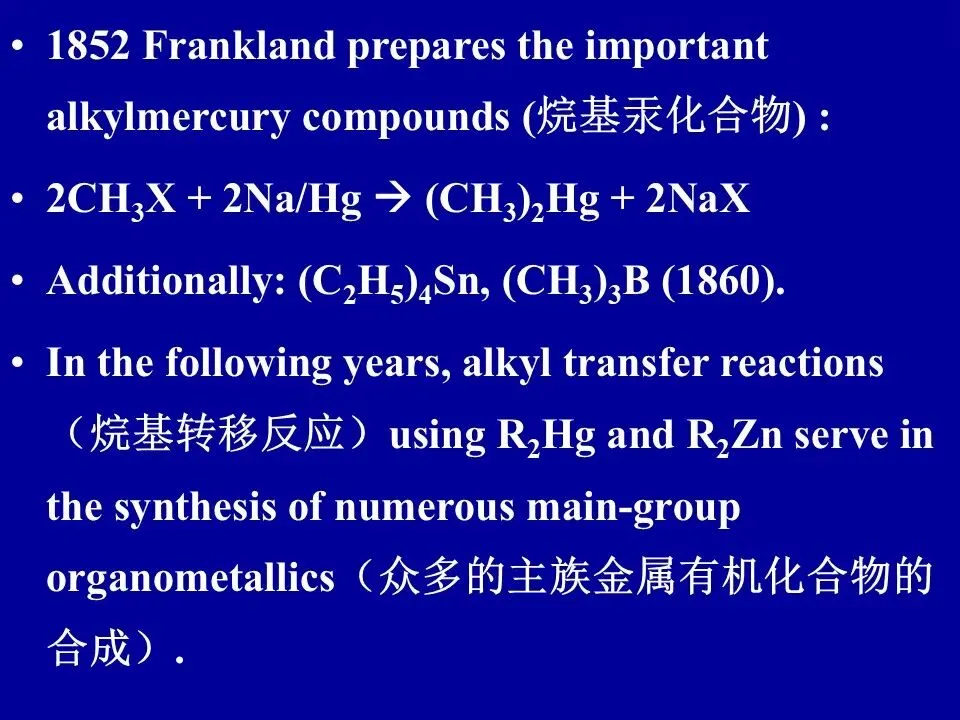 • 1852 Frankland prepares the important alkylmercury compounds (烷基汞化合物) :

• $2CH_3X + 2Na/Hg \rightarrow (CH_3)_2Hg + 2NaX$

• Additionally: $(C_2H_5)_4Sn$, $(CH_3)_3B$ (1860).

• In the following years, alkyl transfer reactions（烷基转移反应）using $R_2Hg$ and $R_2Zn$ serve in the synthesis of numerous main-group organometallics（众多的主族金属有机化合物的合成）.